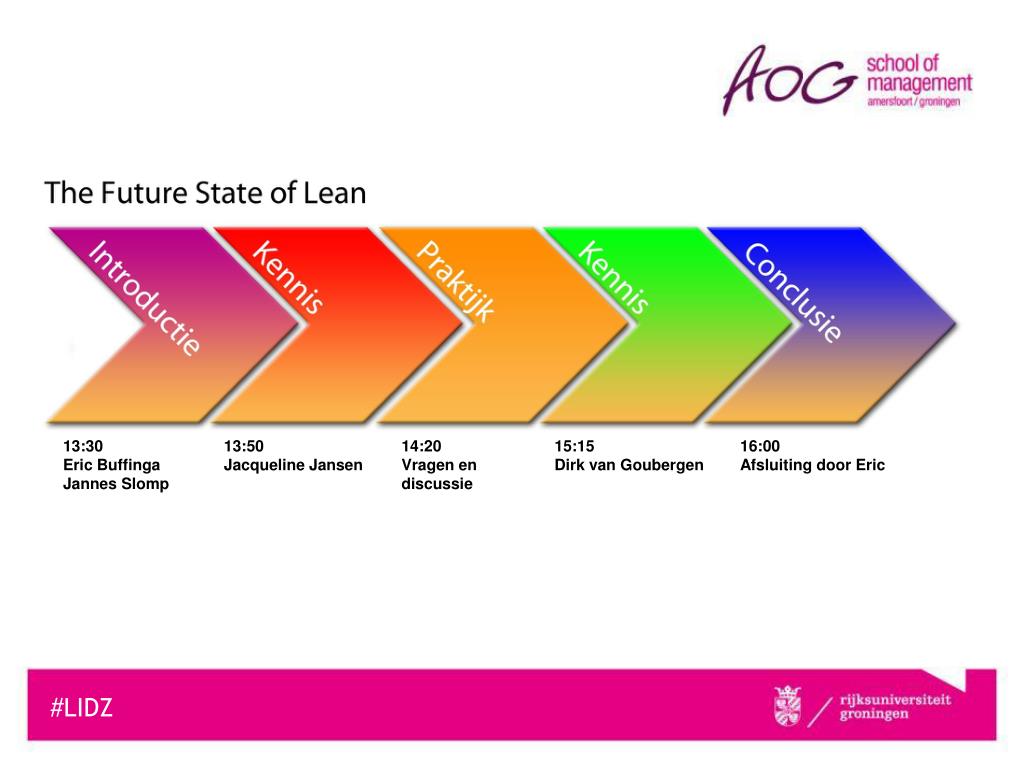 AOG school of management amersfoort / groningen

The Future State of Lean

Introductie

Kennis

Praktijk

Kennis

Conclusie

13:30
Eric Buffinga
Jannes Slomp

13:50
Jacqueline Jansen

14:20
Vragen en discussie

15:15
Dirk van Goubergen

16:00
Afsluiting door Eric

#LIDZ

rijksuniversiteit groningen